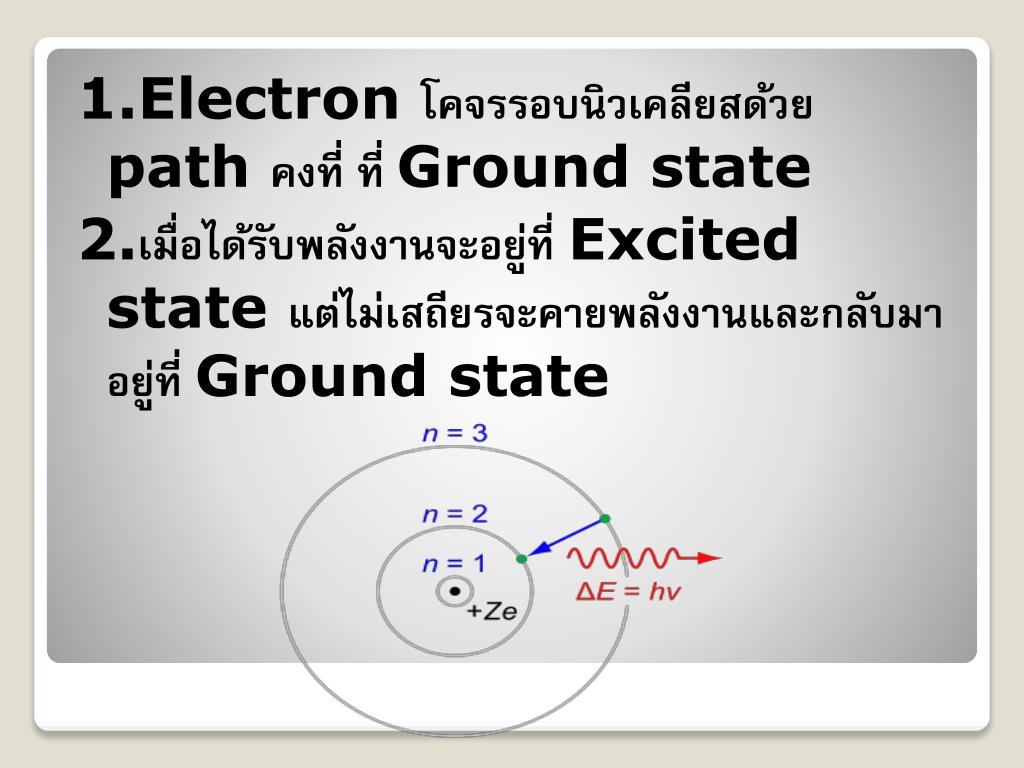 1.Electron โคจรรอบนิวเคลียสด้วย path คงที่ ที่ Ground state

2.เมื่อได้รับพลังงานจะอยู่ที่ Excited state แต่ไม่เสถียรจะคายพลังงานและกลับมาอยู่ที่ Ground state

$n = 3$

$n = 2$

$n = 1$

$+Ze$

$\Delta E = hv$